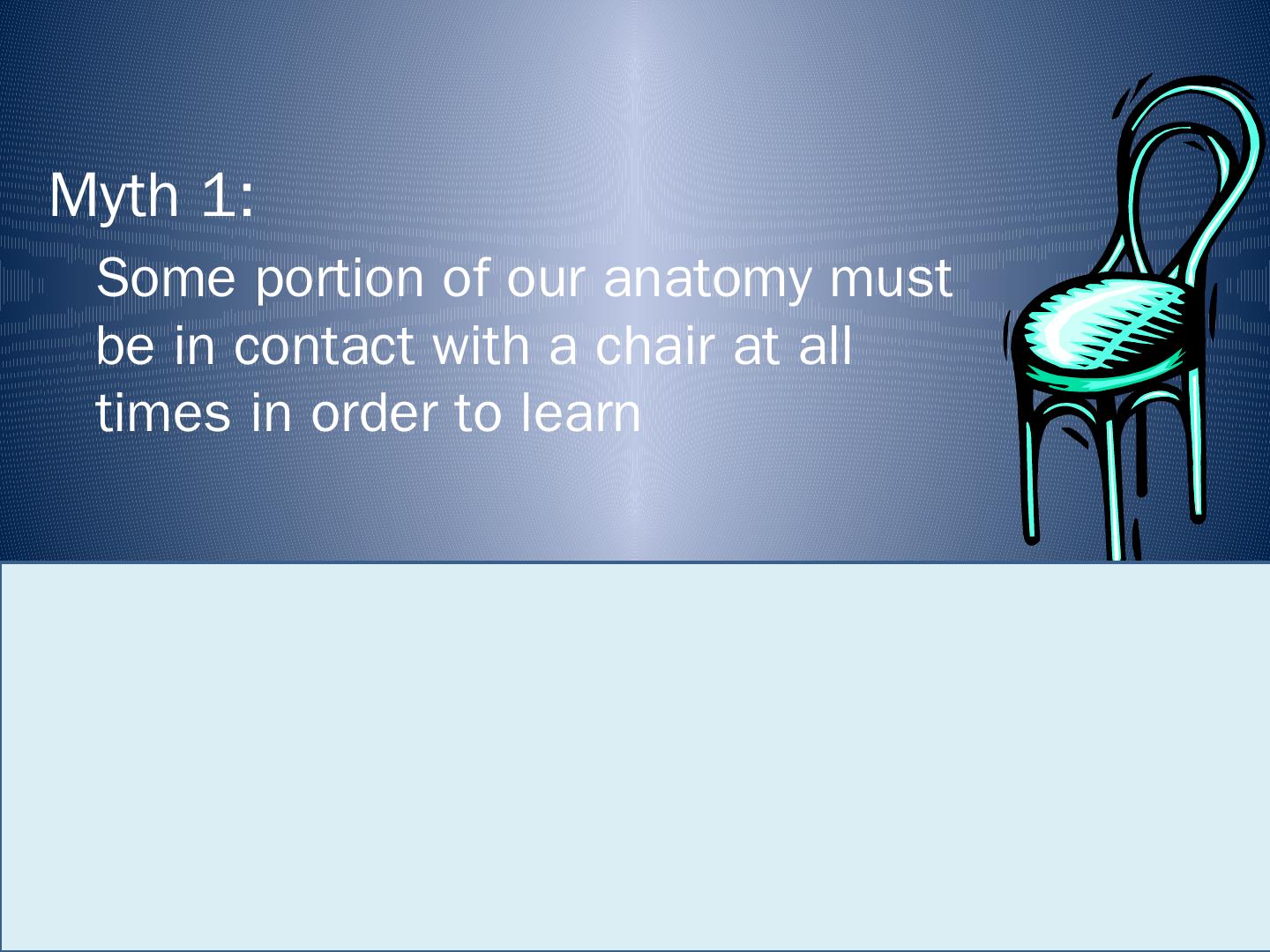 Myth 1:

Some portion of our anatomy must be in contact with a chair at all times in order to learn